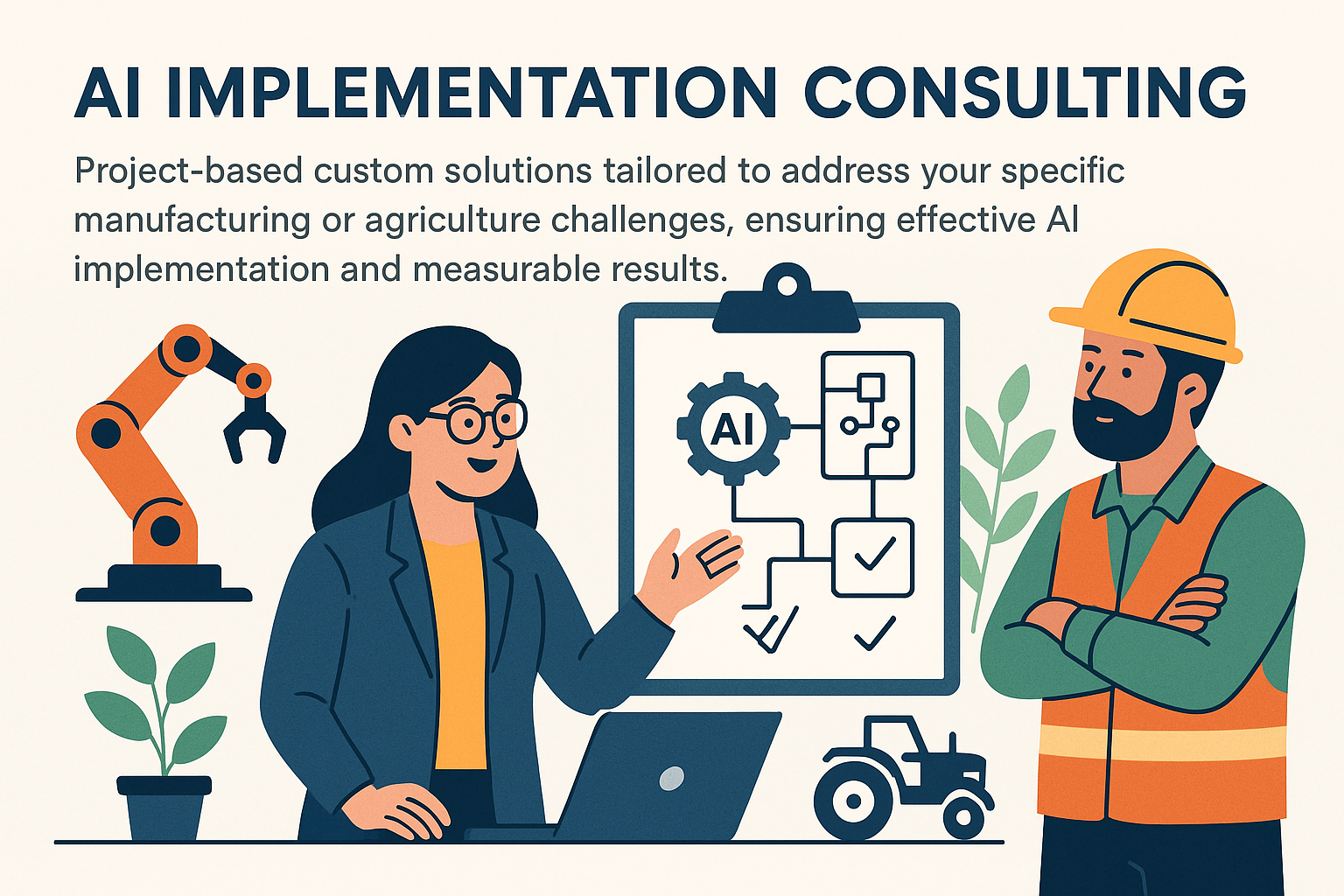 AI IMPLEMENTATION CONSULTING

Project-based custom solutions tailored to address your specific manufacturing or agriculture challenges, ensuring effective AI implementation and measurable results.

AI